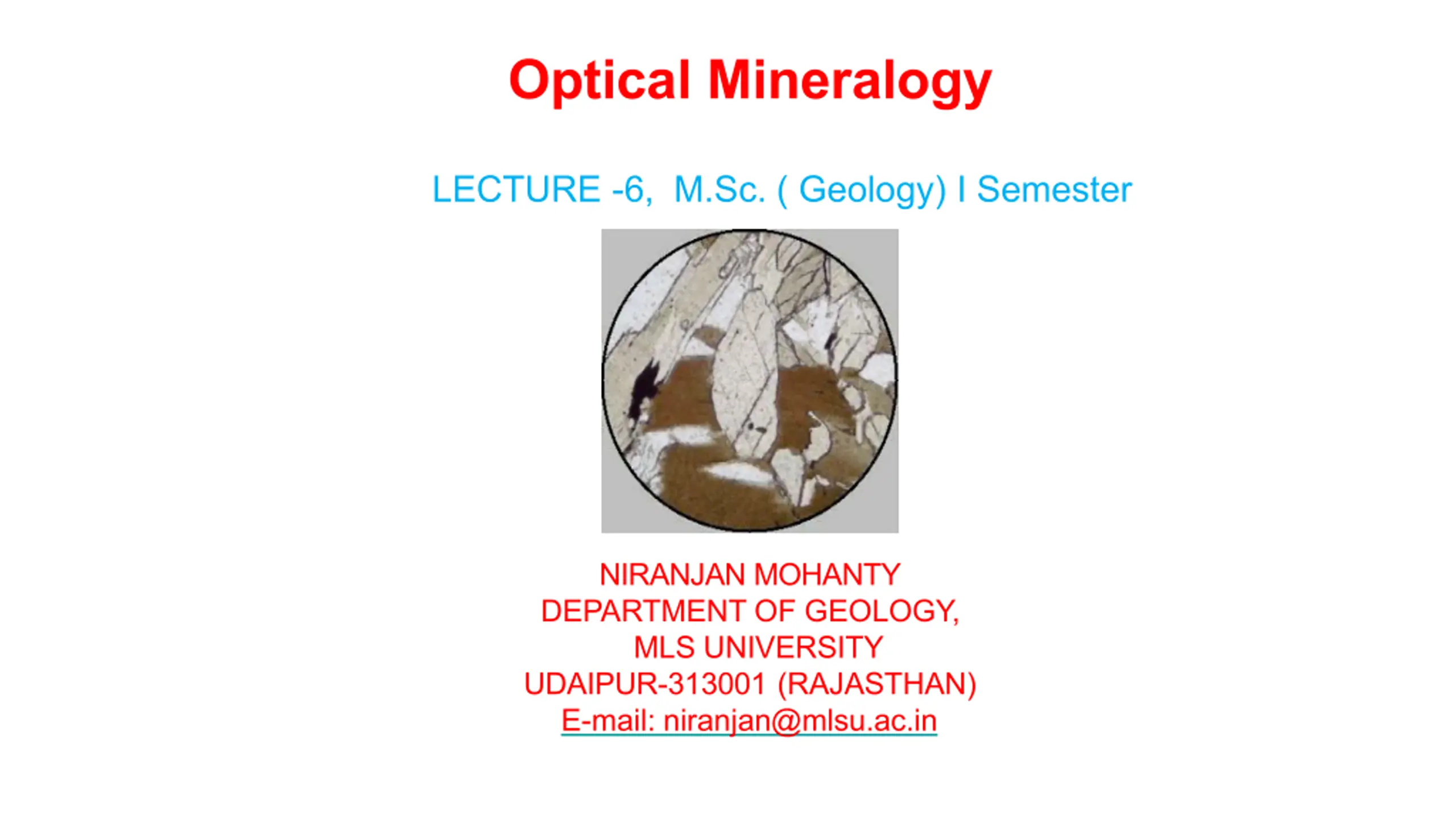 Optical Mineralogy

LECTURE -6, M.Sc. ( Geology) I Semester

NIRANJAN MOHANTY
DEPARTMENT OF GEOLOGY,
MLS UNIVERSITY
UDAIPUR-313001 (RAJASTHAN)
E-mail: niranjan@mlsu.ac.in